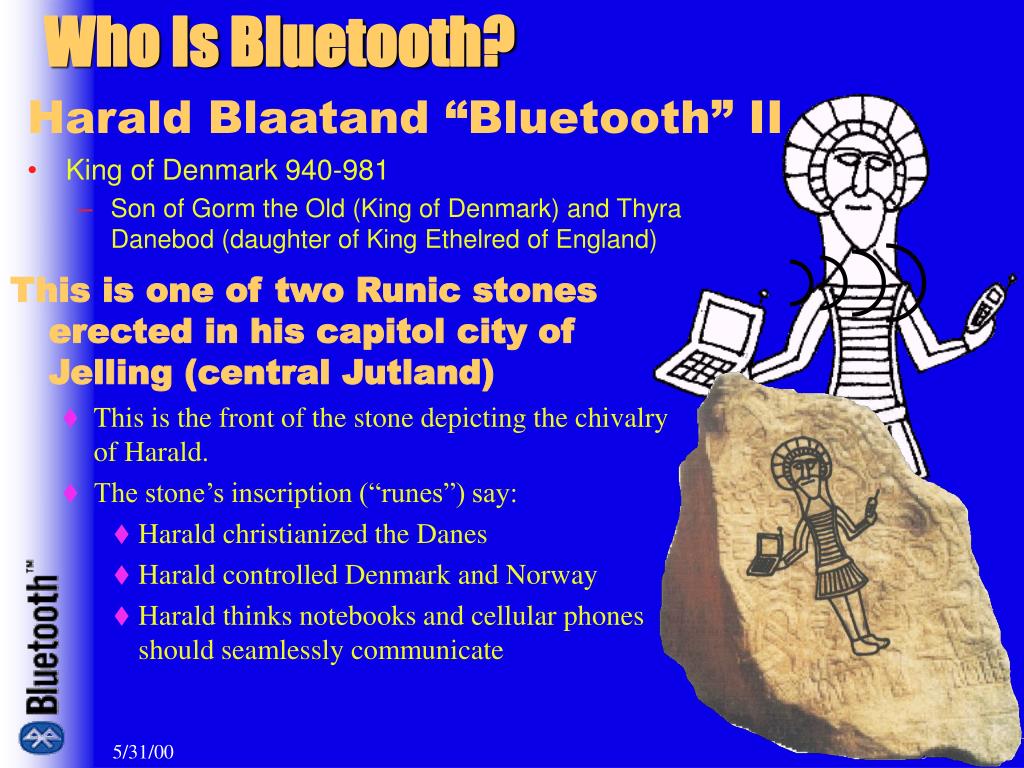 Who Is Bluetooth?

Harald Blaatand “Bluetooth” II

• King of Denmark 940-981
– Son of Gorm the Old (King of Denmark) and Thyra Danebod (daughter of King Ethelred of England)

This is one of two Runic stones erected in his capitol city of Jelling (central Jutland)

♦ This is the front of the stone depicting the chivalry of Harald.
♦ The stone’s inscription (“runes”) say:
♦ Harald christianized the Danes
♦ Harald controlled Denmark and Norway
♦ Harald thinks notebooks and cellular phones should seamlessly communicate

Bluetooth™

5/31/00